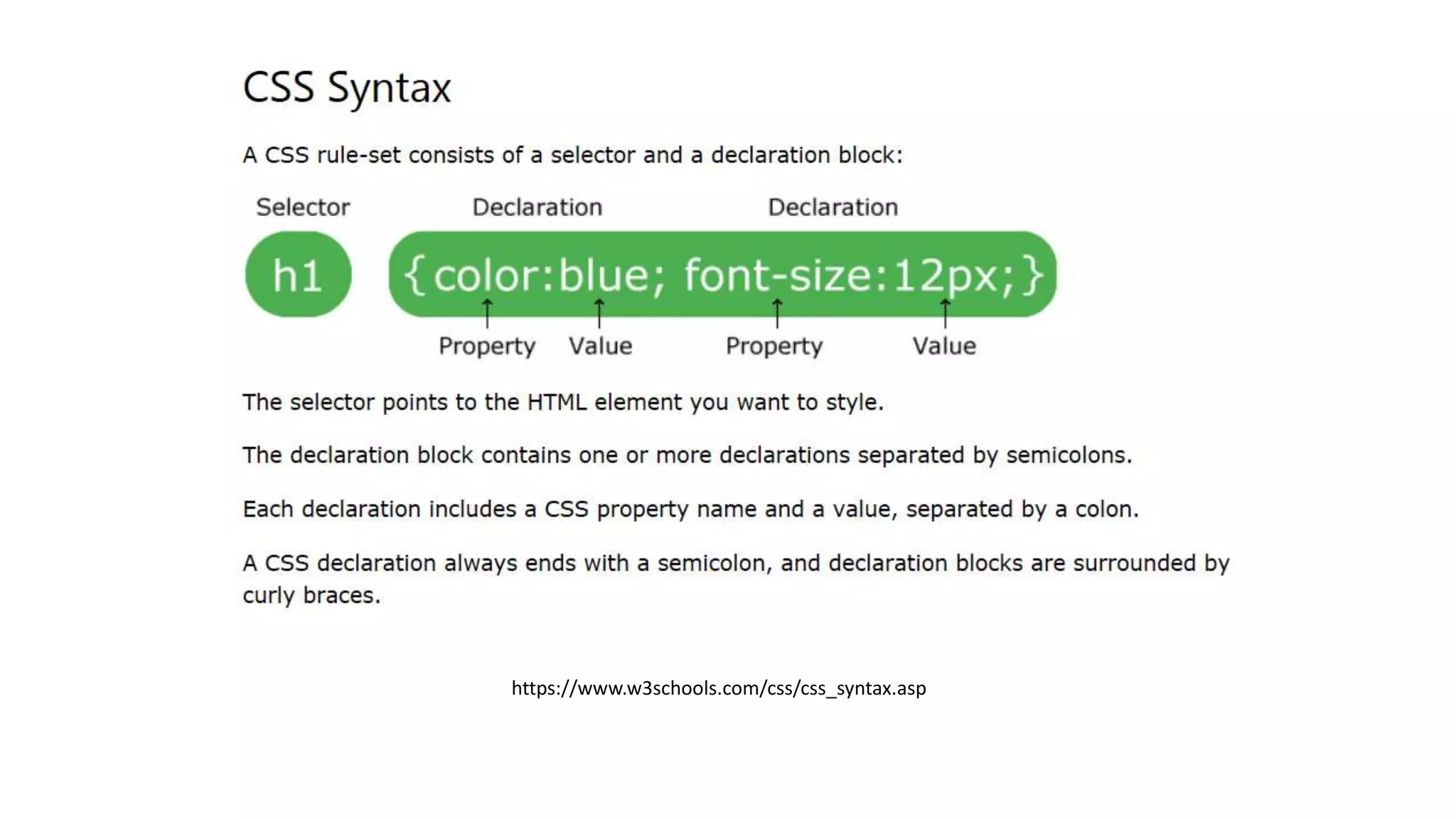 CSS Syntax

A CSS rule-set consists of a selector and a declaration block:

Selector Declaration Declaration

h1 {color:blue; font-size:12px;}

Property Value Property Value

The selector points to the HTML element you want to style.

The declaration block contains one or more declarations separated by semicolons.

Each declaration includes a CSS property name and a value, separated by a colon.

A CSS declaration always ends with a semicolon, and declaration blocks are surrounded by curly braces.

https://www.w3schools.com/css/css_syntax.asp